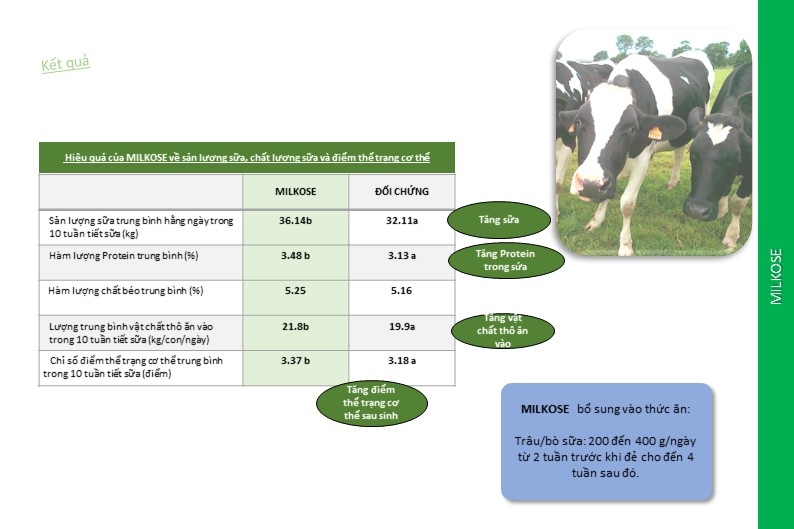 Kết quả

Hiệu quả của MILKOSE về sản lượng sữa, chất lượng sữa và điểm thể trạng cơ thể

| | MILKOSE | ĐỐI CHỨNG |
|---|---|---|
| Sản lượng sữa trung bình hằng ngày trong 10 tuần tiết sữa (kg) | 36.14b | 32.11a |
| Hàm lượng Protein trung bình (%) | 3.48 b | 3.13 a |
| Hàm lượng chất béo trung bình (%) | 5.25 | 5.16 |
| Lượng trung bình vật chất thô ăn vào trong 10 tuần tiết sữa (kg/con/ngày) | 21.8b | 19.9a |
| Chỉ số điểm thể trạng cơ thể trung bình trong 10 tuần tiết sữa (điểm) | 3.37 b | 3.18 a |

Tăng sữa

Tăng Protein trong sữa

Tăng vật chất thô ăn vào

Tăng điểm thể trạng cơ thể sau sinh

MILKOSE bổ sung vào thức ăn:

Trâu/bò sữa: 200 đến 400 g/ngày từ 2 tuần trước khi đẻ cho đến 4 tuần sau đó.

MILKOSE